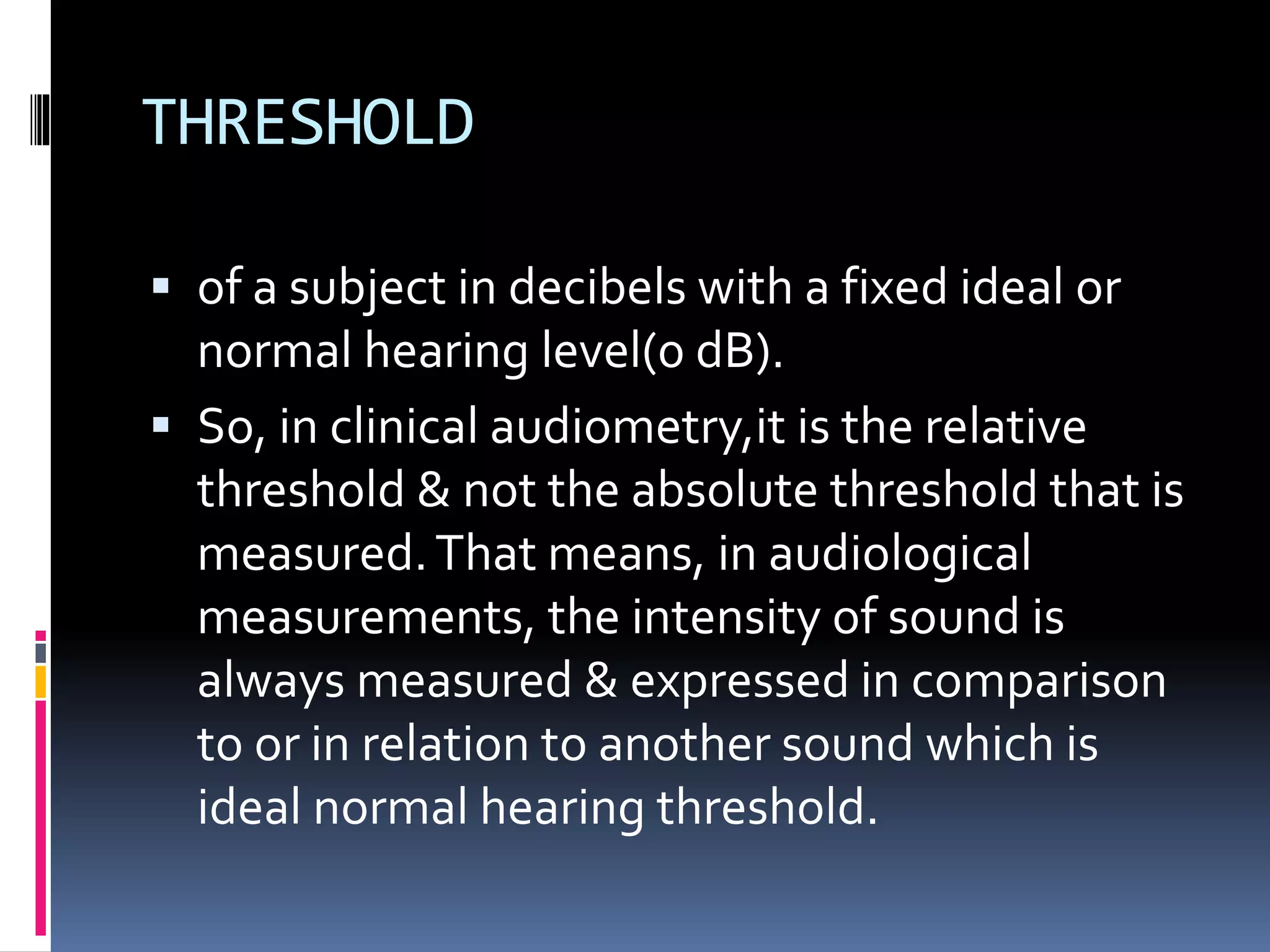 THRESHOLD

▪ of a subject in decibels with a fixed ideal or normal hearing level(o dB).

▪ So, in clinical audiometry,it is the relative threshold & not the absolute threshold that is measured. That means, in audiological measurements, the intensity of sound is always measured & expressed in comparison to or in relation to another sound which is ideal normal hearing threshold.